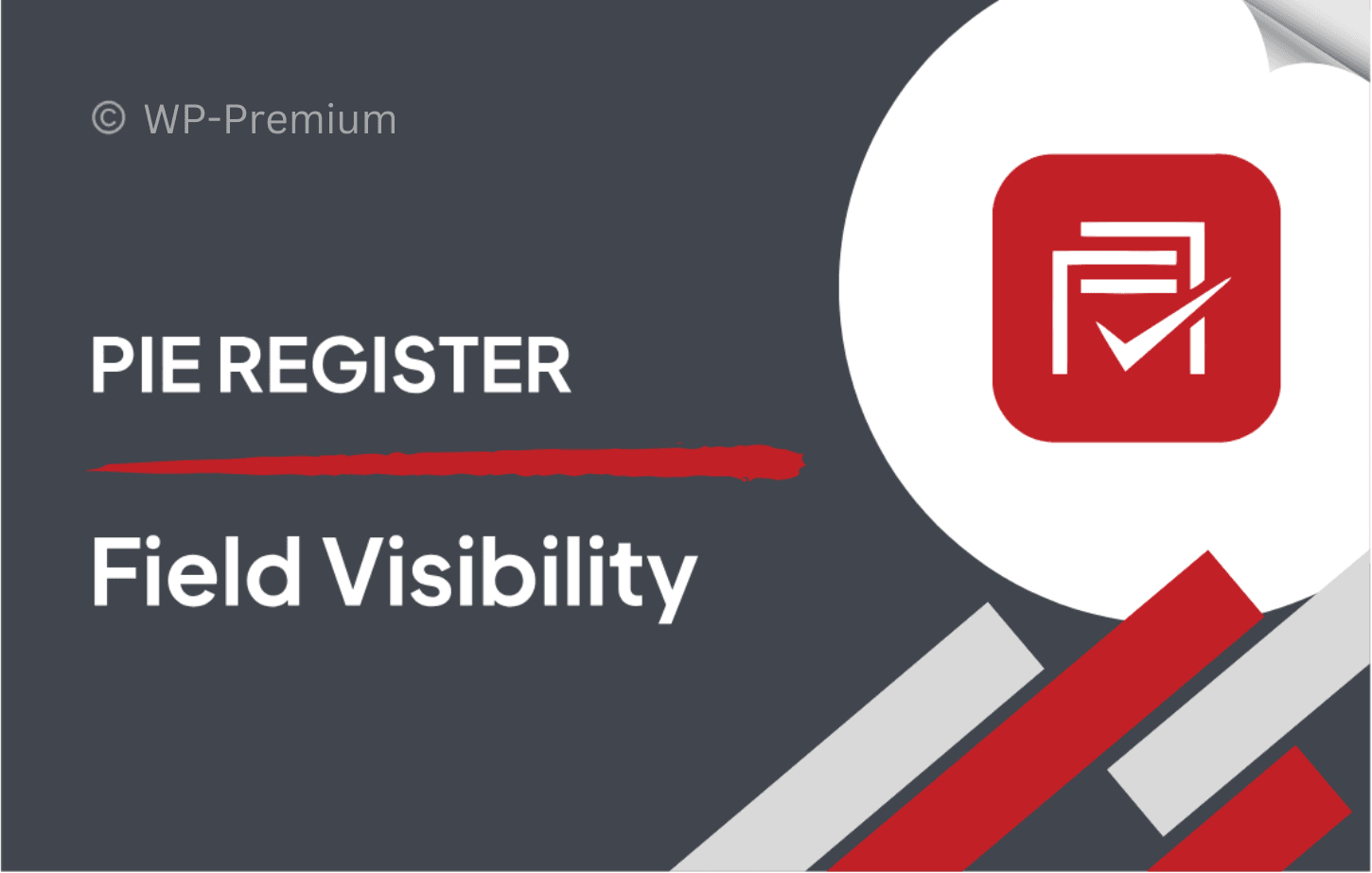 © WP-Premium

PIE REGISTER

Field Visibility